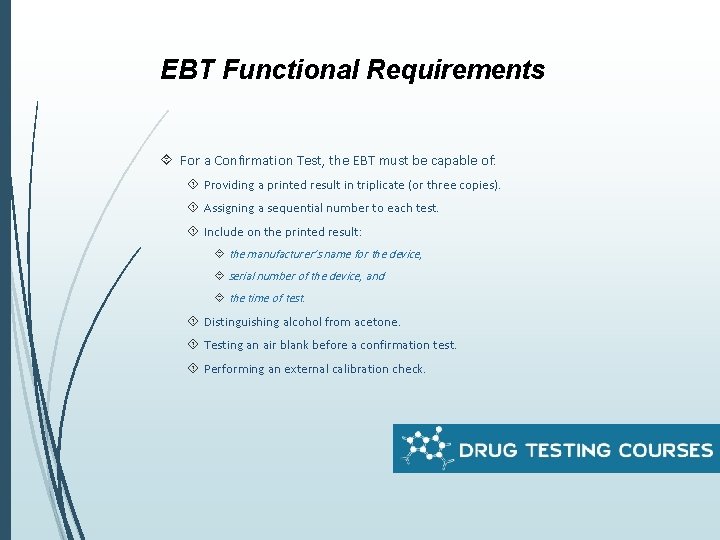 EBT Functional Requirements

For a Confirmation Test, the EBT must be capable of:

Providing a printed result in triplicate (or three copies).

Assigning a sequential number to each test.

Include on the printed result:

the manufacturer's name for the device,

serial number of the device, and

the time of test.

Distinguishing alcohol from acetone.

Testing an air blank before a confirmation test.

Performing an external calibration check.

DRUG TESTING COURSES